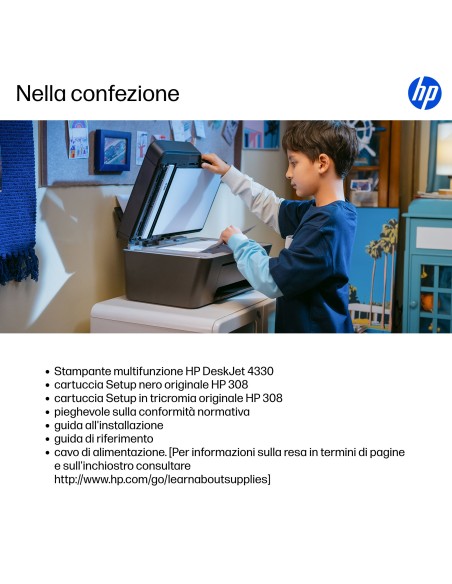 Nella confezione

hp

• Stampante multifunzione HP DeskJet 4330
• cartuccia Setup nero originale HP 308
• cartuccia Setup in tricromia originale HP 308
• pieghevole sulla conformità normativa
• guida all'installazione
• guida di riferimento
• cavo di alimentazione. [Per informazioni sulla resa in termini di pagine e sull'inchiostro consultare http://www.hp.com/go/learnaboutsupplies]